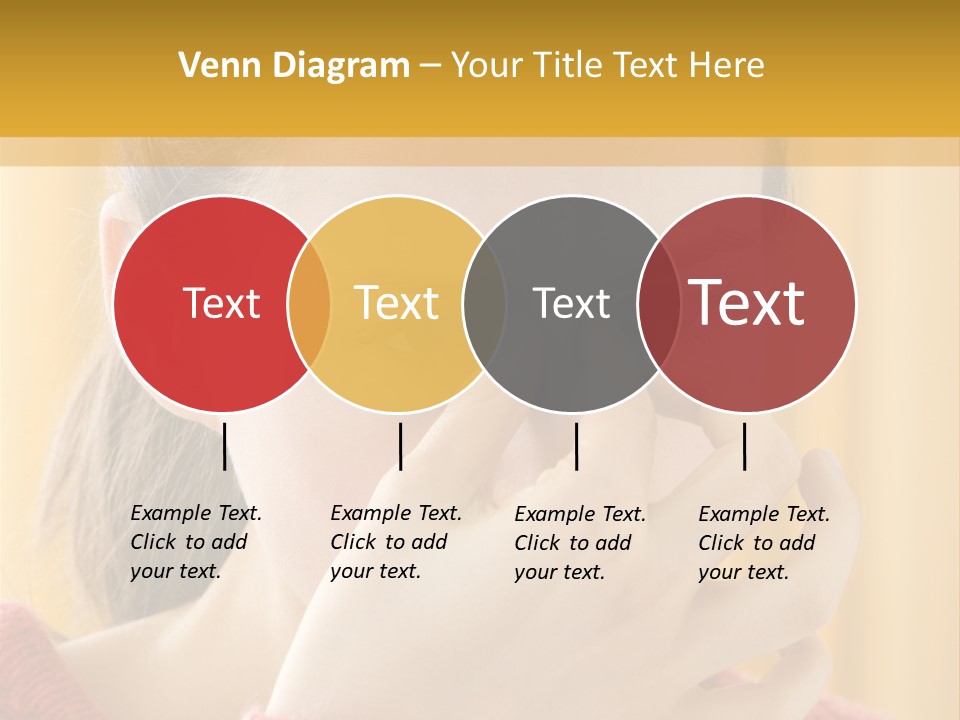 Venn Diagram – Your Title Text Here

Text

Text

Text

Text

Example Text. Click to add your text.

Example Text. Click to add your text.

Example Text. Click to add your text.

Example Text. Click to add your text.